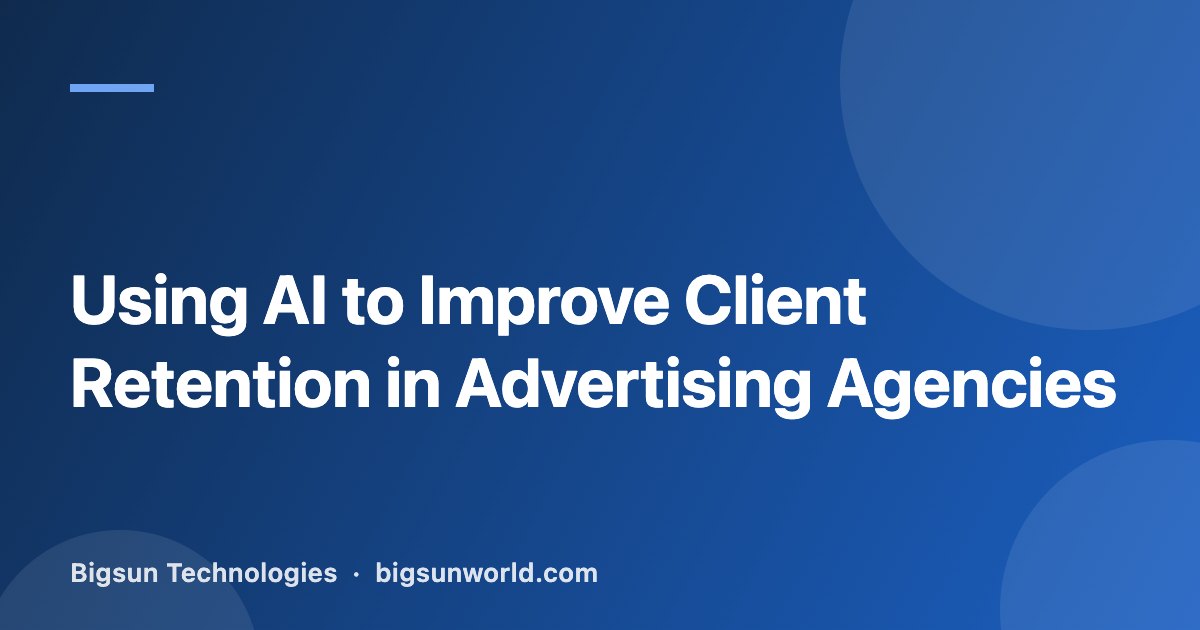 Using AI to Improve Client Retention in Advertising Agencies

Bigsun Technologies · bigsunworld.com